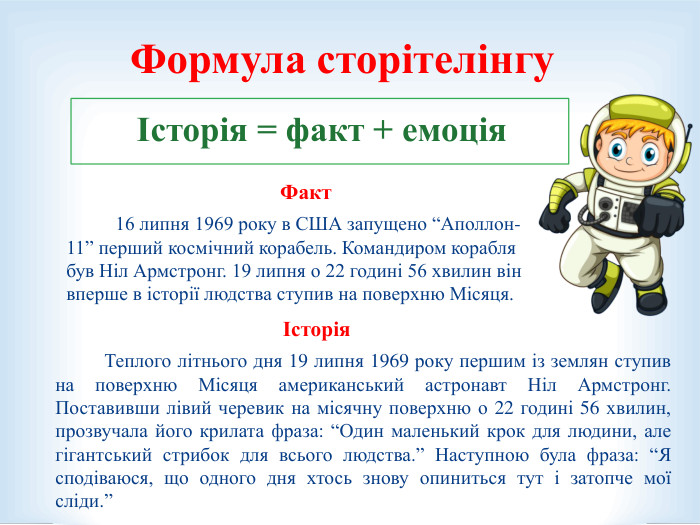 Формула сторітелінгу

Історія = факт + емоція

Факт

16 липня 1969 року в США запущено “Аполлон-11” перший космічний корабель. Командиром корабля був Ніл Армстронг. 19 липня о 22 годині 56 хвилин він вперше в історії людства ступив на поверхню Місяця.

Історія

Теплого літнього дня 19 липня 1969 року першим із землян ступив на поверхню Місяця американський астронавт Ніл Армстронг. Поставивши лівий черевик на місячну поверхню о 22 годині 56 хвилин, прозвучала його крилата фраза: “Один маленький крок для людини, але гігантський стрибок для всього людства.” Наступною була фраза: “Я сподіваюся, що одного дня хтось знову опиниться тут і затопче мої сліди.”